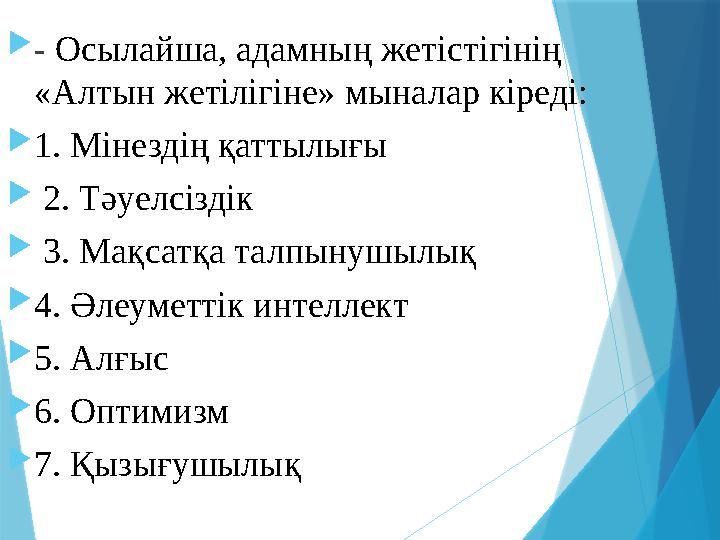 - Осылайша, адамның жетістігінің «Алтын жетілігіне» мыналар кіреді:

1. Мінездің қаттылығы

2. Тәуелсіздік

3. Мақсатқа талпынушылық

4. Әлеуметтік интеллект

5. Алғыс

6. Оптимизм

7. Қызығушылық